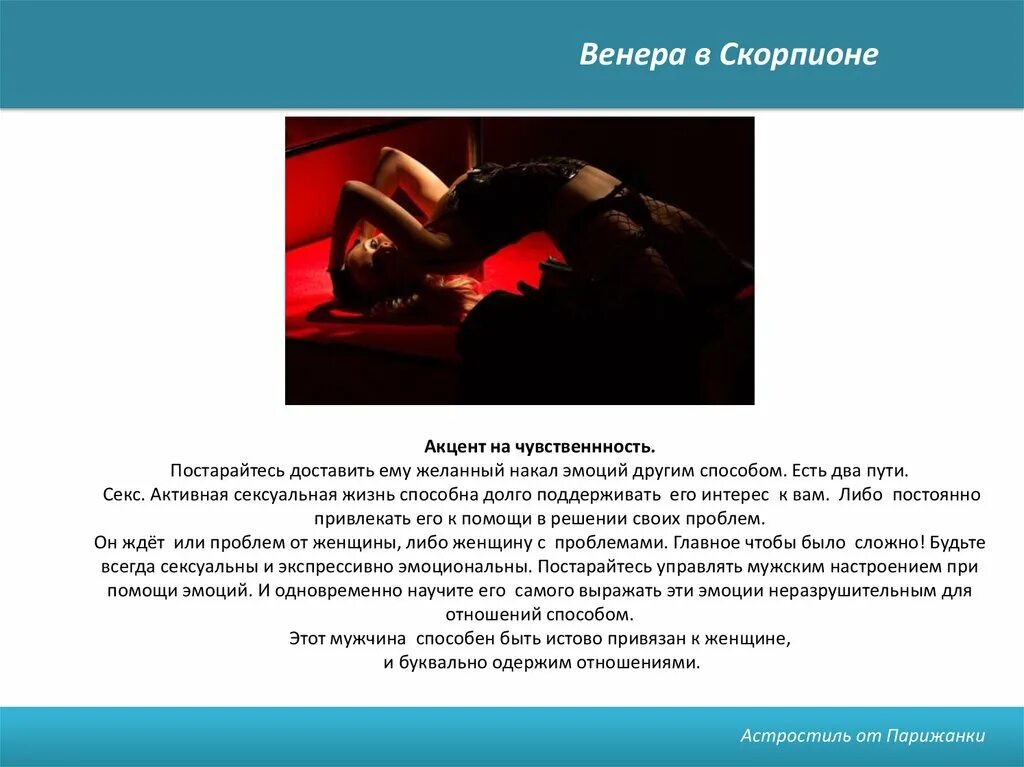 Венера в Скорпионе

Акцент на чувственнность.
Постарайтесь доставить ему желанный накал эмоций другим способом. Есть два пути.
Секс. Активная сексуальная жизнь способна долго поддерживать его интерес к вам. Либо постоянно привлекать его к помощи в решении своих проблем.
Он ждёт или проблем от женщины, либо женщину с проблемами. Главное чтобы было сложно! Будьте всегда сексуальны и экспрессивно эмоциональны. Постарайтесь управлять мужским настроением при помощи эмоций. И одновременно научите его самого выражать эти эмоции неразрушительным для отношений способом.
Этот мужчина способен быть истово привязан к женщине,
и буквально одержим отношениями.

Астростиль от Парижанки